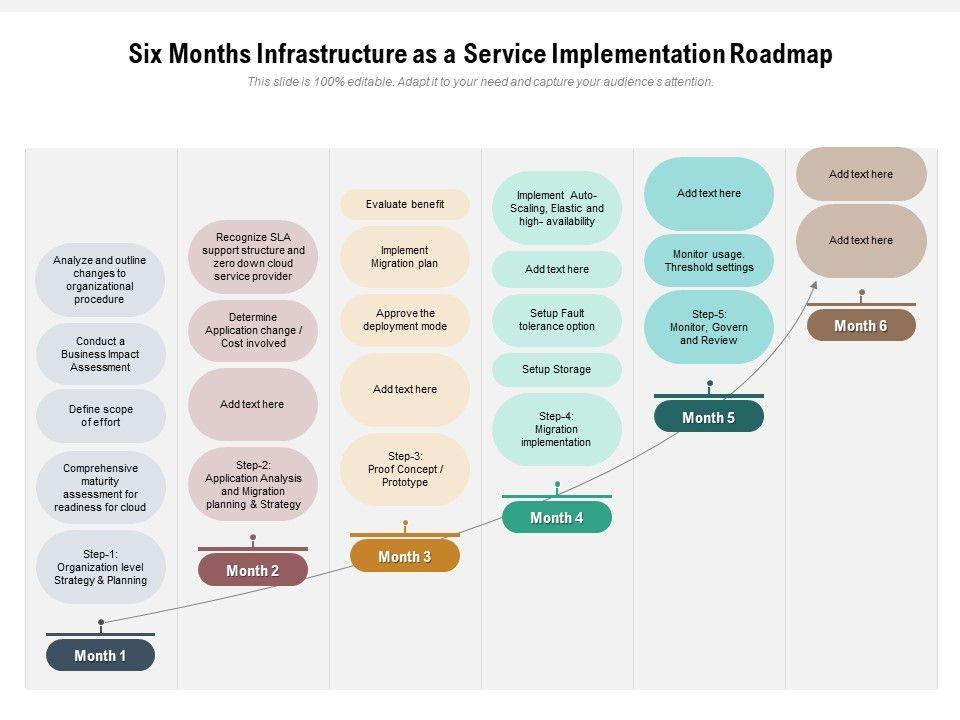 Six Months Infrastructure as a Service Implementation Roadmap

This slide is 100% editable. Adapt it to your need and capture your audience's attention.

Analyze and outline changes to organizational procedure

Conduct a Business Impact Assessment

Define scope of effort

Comprehensive maturity assessment for readiness for cloud

Step-1: Organization level Strategy & Planning

Month 1

Recognize SLA support structure and zero down cloud service provider

Determine Application change / Cost involved

Add text here

Step-2: Application Analysis and Migration planning & Strategy

Month 2

Evaluate benefit

Implement Migration plan

Approve the deployment mode

Add text here

Step-3: Proof Concept / Prototype

Month 3

Implement Auto-Scaling, Elastic and high- availability

Add text here

Setup Fault tolerance option

Setup Storage

Step-4: Migration implementation

Month 4

Add text here

Monitor usage. Threshold settings

Step-5: Monitor, Govern and Review

Month 5

Add text here

Add text here

Month 6